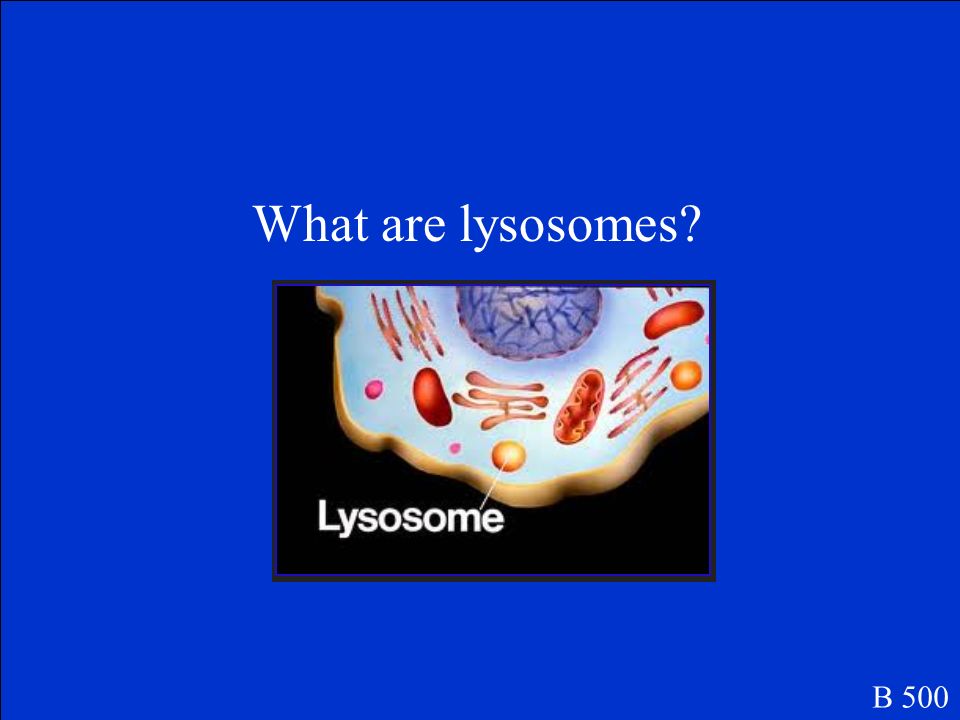 What are lysosomes?

Lysosome

B 500